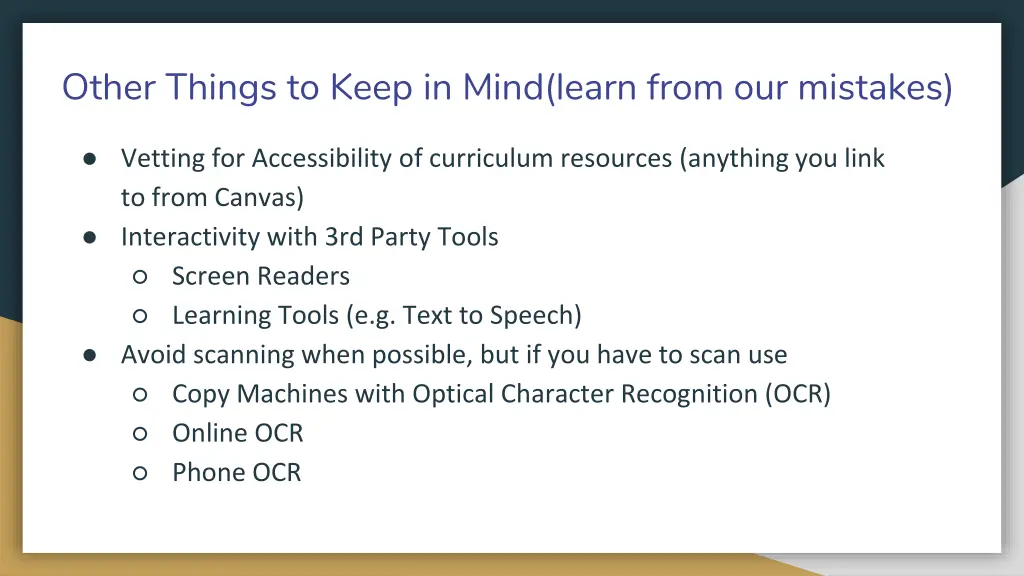 Other Things to Keep in Mind(learn from our mistakes)

● Vetting for Accessibility of curriculum resources (anything you link to from Canvas)
● Interactivity with 3rd Party Tools
○ Screen Readers
○ Learning Tools (e.g. Text to Speech)
● Avoid scanning when possible, but if you have to scan use
○ Copy Machines with Optical Character Recognition (OCR)
○ Online OCR
○ Phone OCR